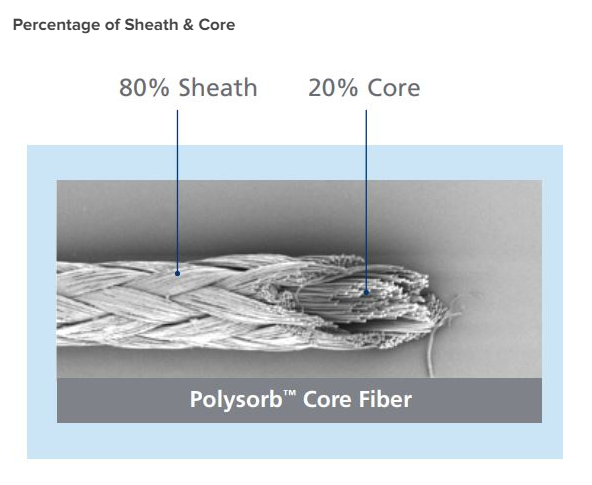 Percentage of Sheath & Core

80% Sheath

20% Core

Polysorb™ Core Fiber